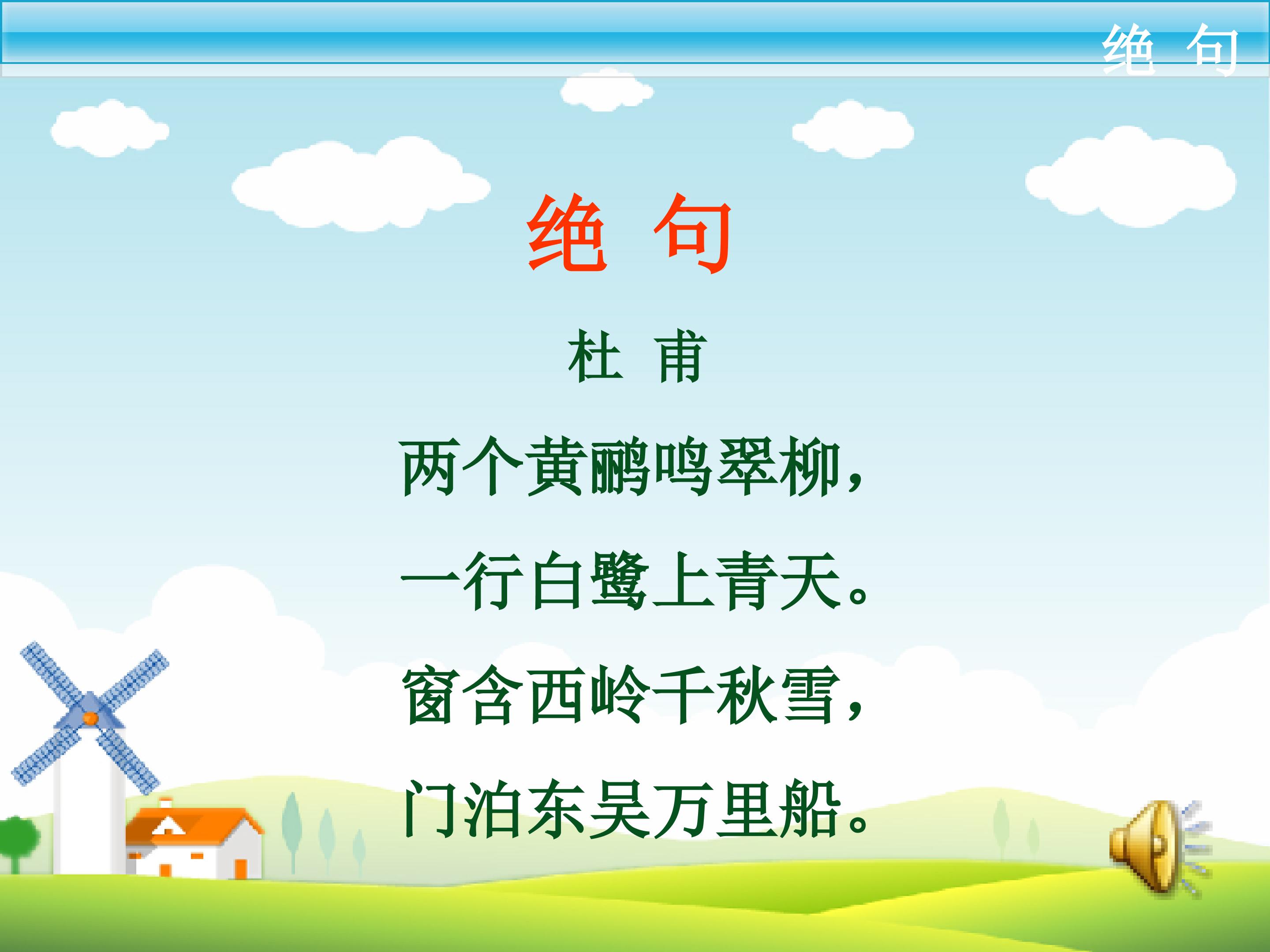 绝 句

绝 句

杜 甫

两个黄鹂鸣翠柳，

一行白鹭上青天。

窗含西岭千秋雪，

门泊东吴万里船。